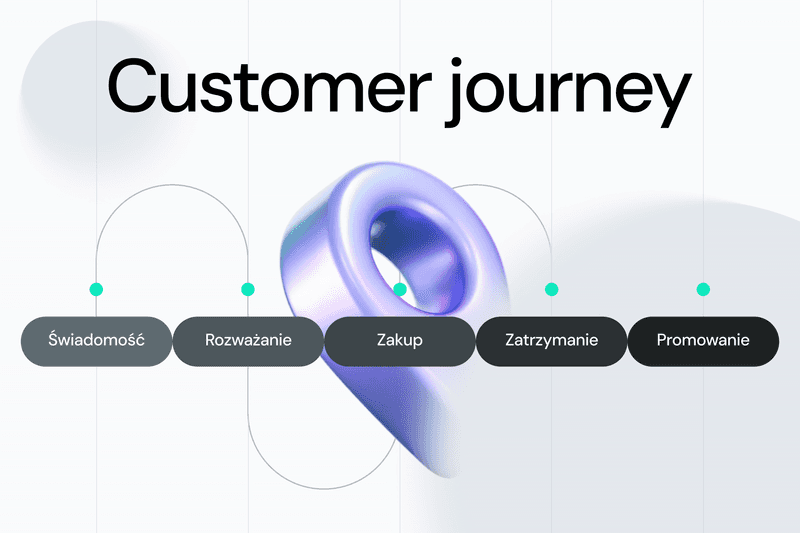 Customer journey

Świadomość

Rozważanie

Zakup

Zatrzymanie

Promowanie